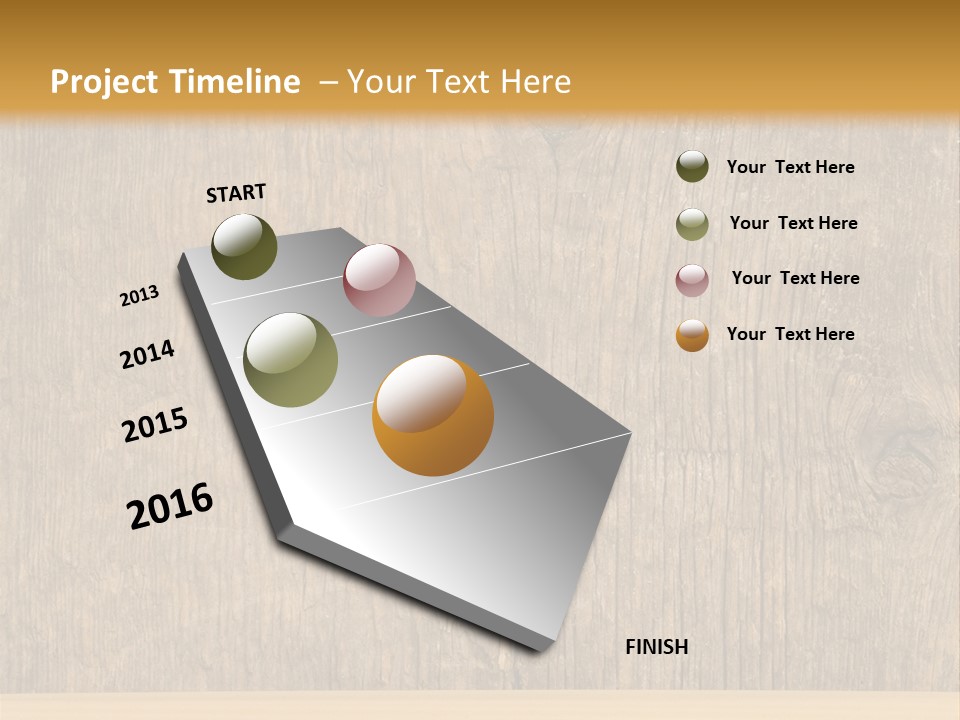 Project Timeline – Your Text Here

START

2013

2014

2015

2016

FINISH

Your Text Here

Your Text Here

Your Text Here

Your Text Here